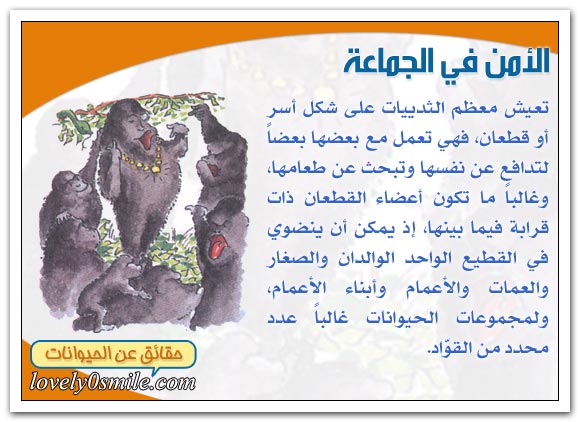 الأمن في الجماعة

تعيش معظم الثدييات على شكل أسر أو قطعان، فهي تعمل مع بعضها بعضاً لتدافع عن نفسها وتبحث عن طعامها، وغالباً ما تكون أعضاء القطعان ذات قرابة فيما بينها، إذ يمكن أن ينضوي في القطيع الواحد الوالدان والصغار والعمات والأعمام وأبناء الأعمام، ولمجموعات الحيوانات غالباً عدد محدد من القوّاد.

حقائق عن الحيوانات

lovely0smile.com